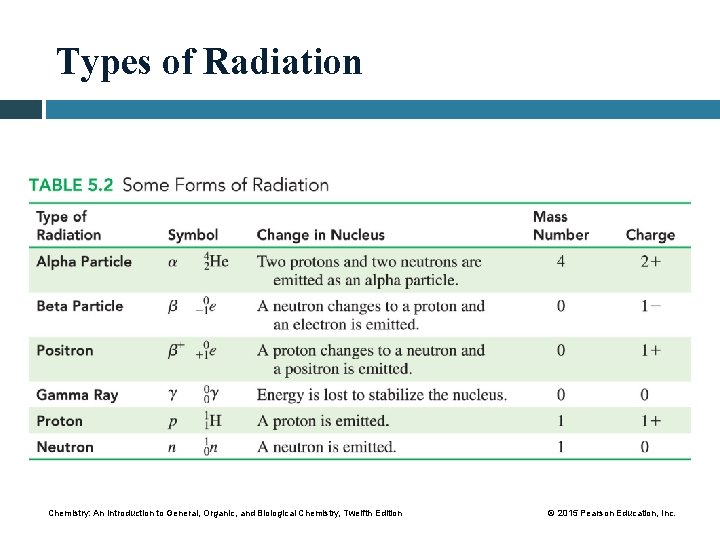 Types of Radiation

TABLE 5.2 Some Forms of Radiation

| Type of Radiation | Symbol | Change in Nucleus | Mass Number | Charge |
|---|---|---|---|---|
| Alpha Particle | $\alpha$ $^{4}_{2}He$ | Two protons and two neutrons are emitted as an alpha particle. | 4 | 2+ |
| Beta Particle | $\beta$ $^{0}_{-1}e$ | A neutron changes to a proton and an electron is emitted. | 0 | 1− |
| Positron | $\beta^{+}$ $^{0}_{+1}e$ | A proton changes to a neutron and a positron is emitted. | 0 | 1+ |
| Gamma Ray | $\gamma$ $^{0}_{0}\gamma$ | Energy is lost to stabilize the nucleus. | 0 | 0 |
| Proton | $p$ $^{1}_{1}H$ | A proton is emitted. | 1 | 1+ |
| Neutron | $n$ $^{1}_{0}n$ | A neutron is emitted. | 1 | 0 |

Chemistry: An Introduction to General, Organic, and Biological Chemistry, Twelfth Edition

© 2015 Pearson Education, Inc.